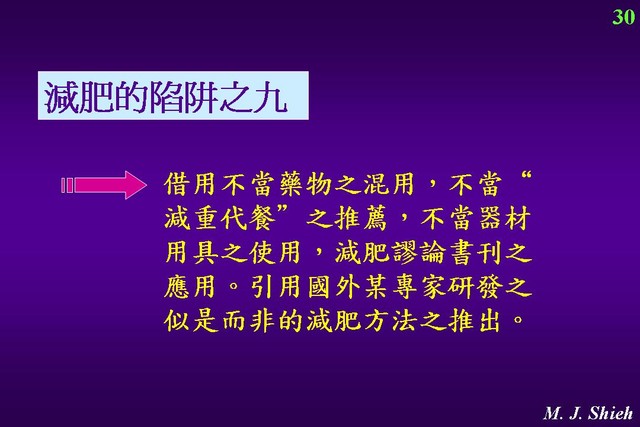 30

減肥的陷阱之九

借用不當藥物之混用，不當“減重代餐”之推薦，不當器材用具之使用，減肥謬論書刊之應用。引用國外某專家研發之似是而非的減肥方法之推出。

M. J. Shieh